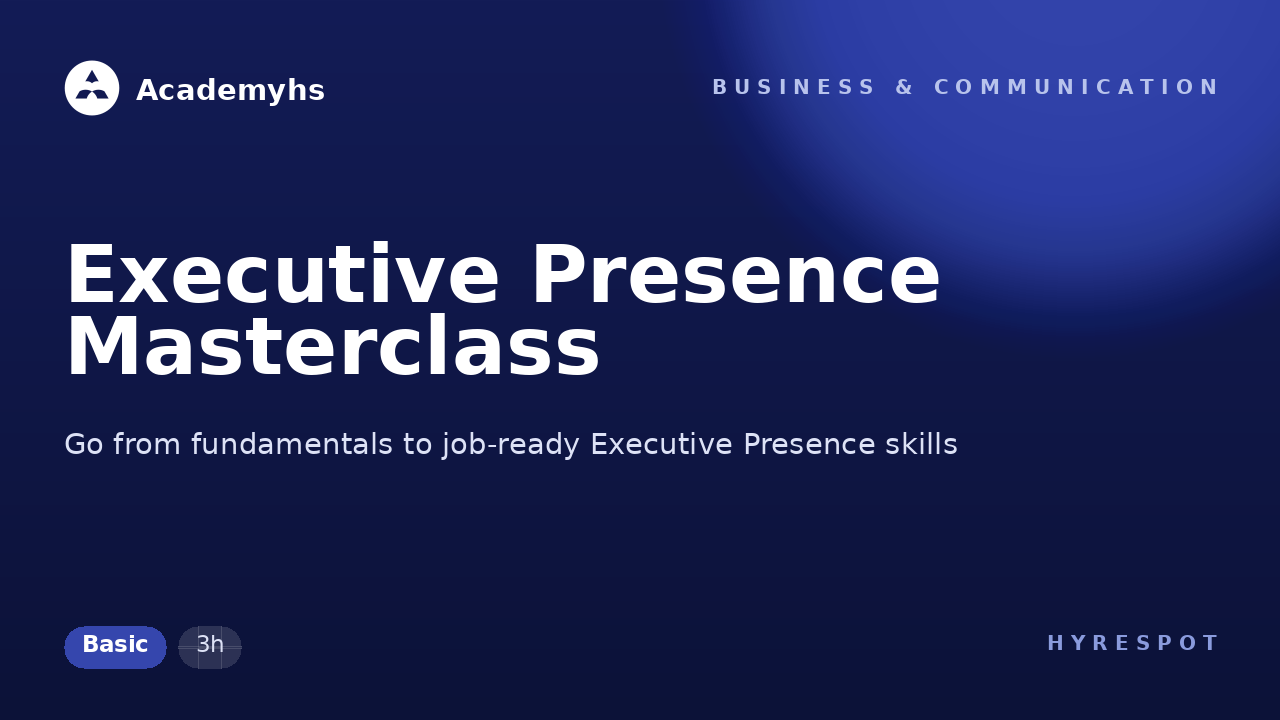 Academyhs

BUSINESS & COMMUNICATION

Executive Presence Masterclass

Go from fundamentals to job-ready Executive Presence skills

Basic 3h

HYRESPOT